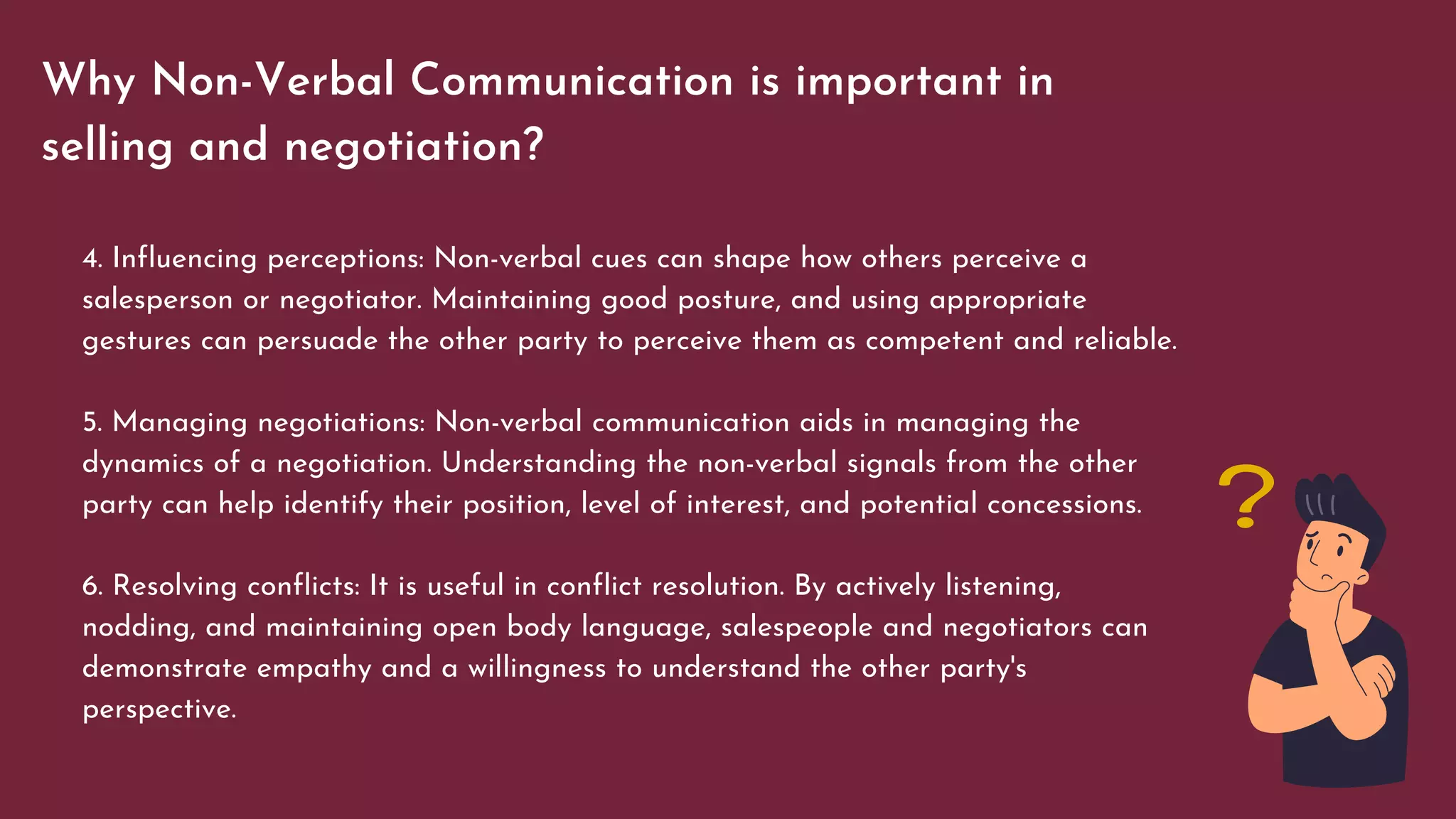 Why Non-Verbal Communication is important in selling and negotiation?

4. Influencing perceptions: Non-verbal cues can shape how others perceive a salesperson or negotiator. Maintaining good posture, and using appropriate gestures can persuade the other party to perceive them as competent and reliable.

5. Managing negotiations: Non-verbal communication aids in managing the dynamics of a negotiation. Understanding the non-verbal signals from the other party can help identify their position, level of interest, and potential concessions.

6. Resolving conflicts: It is useful in conflict resolution. By actively listening, nodding, and maintaining open body language, salespeople and negotiators can demonstrate empathy and a willingness to understand the other party's perspective.

?